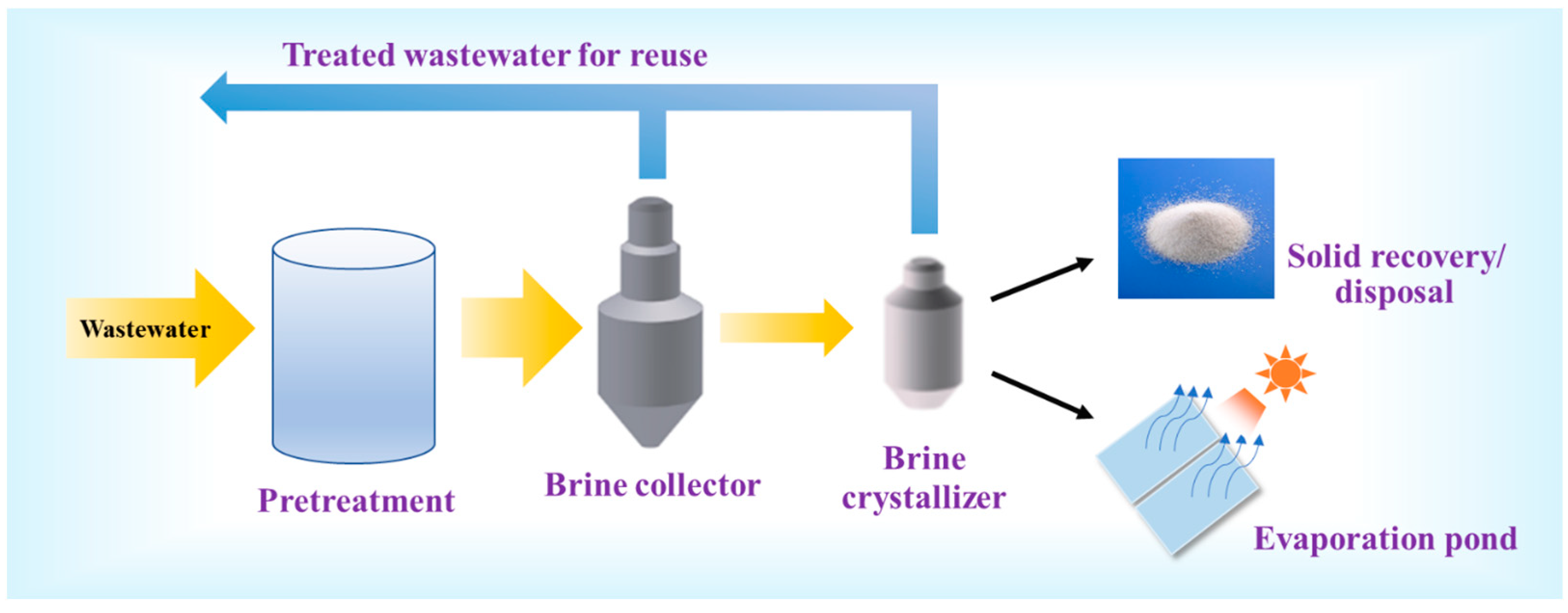 Treated wastewater for reuse

Wastewater

Pretreatment

Brine collector

Brine crystallizer

Solid recovery/ disposal

Evaporation pond